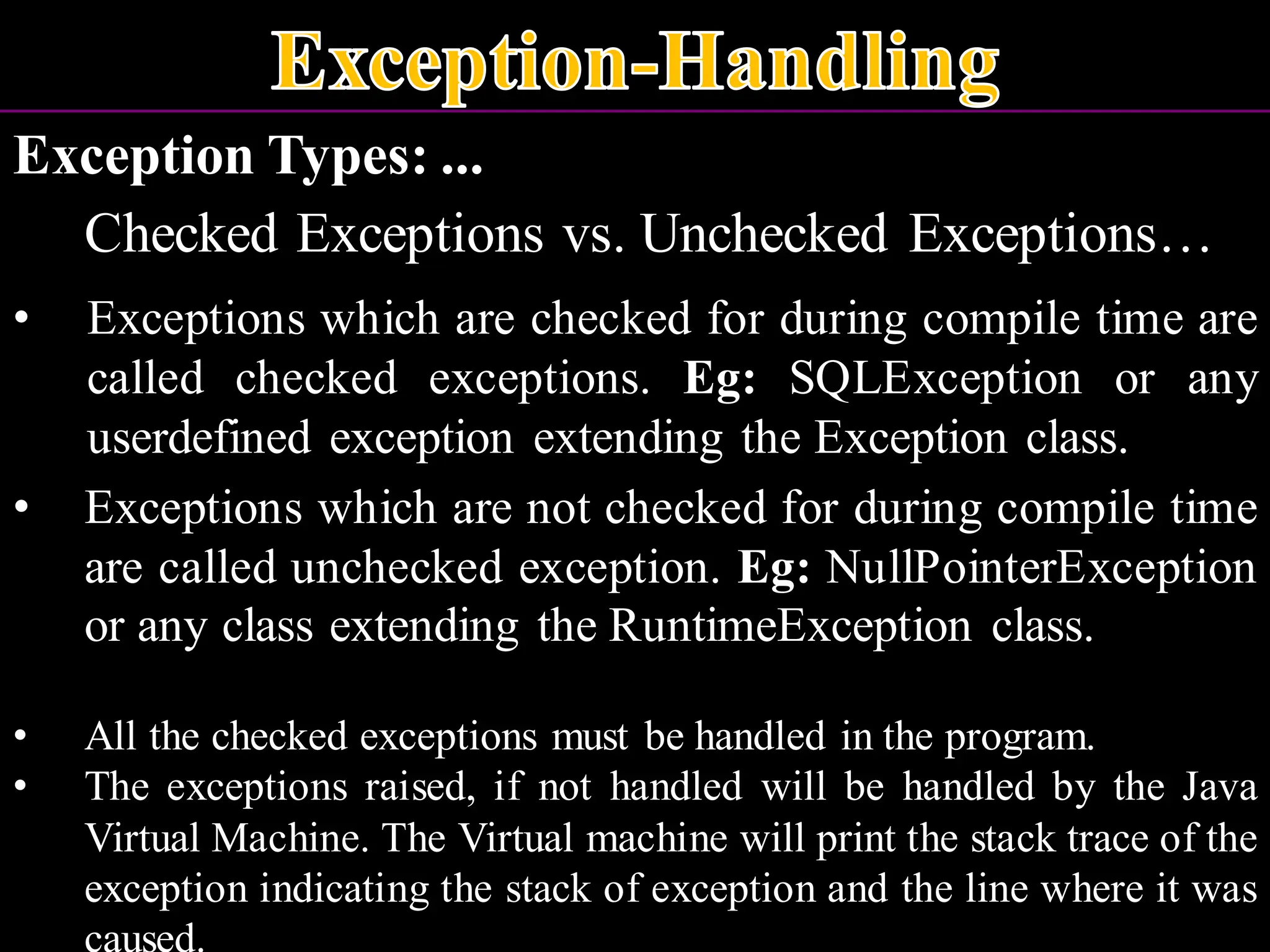 Exception-Handling

Exception Types: ...

Checked Exceptions vs. Unchecked Exceptions…

• Exceptions which are checked for during compile time are called checked exceptions. Eg: SQLException or any userdefined exception extending the Exception class.

• Exceptions which are not checked for during compile time are called unchecked exception. Eg: NullPointerException or any class extending the RuntimeException class.

• All the checked exceptions must be handled in the program.
• The exceptions raised, if not handled will be handled by the Java Virtual Machine. The Virtual machine will print the stack trace of the exception indicating the stack of exception and the line where it was caused.